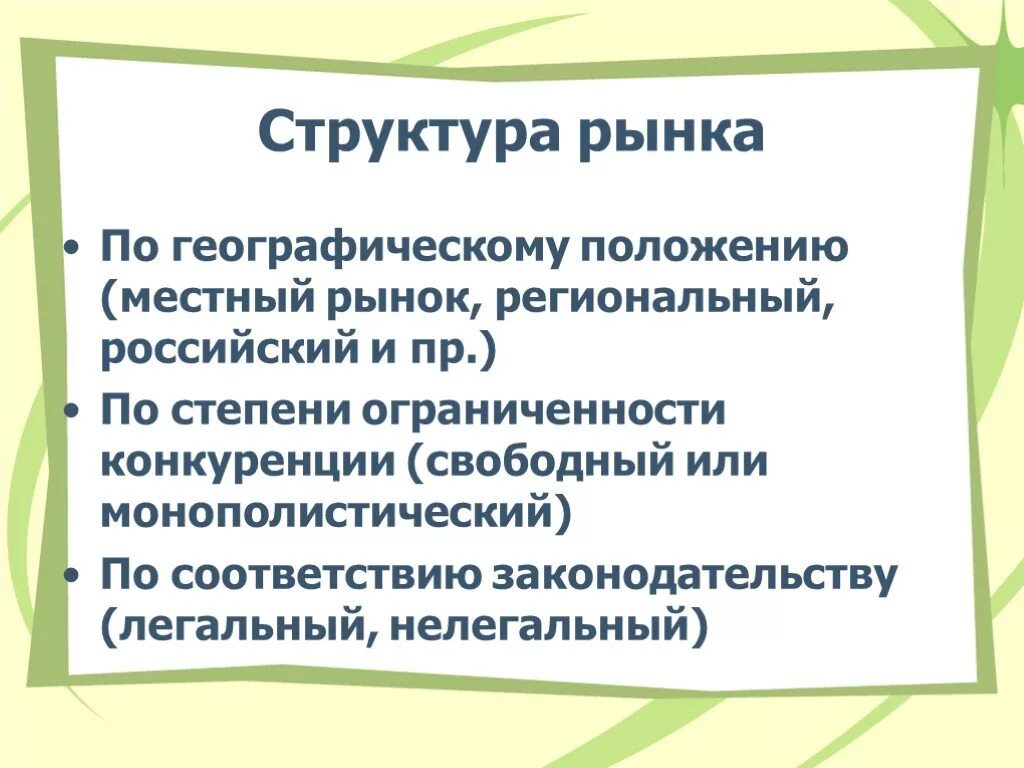 Структура рынка

• По географическому положению (местный рынок, региональный, российский и пр.)
• По степени ограниченности конкуренции (свободный или монополистический)
• По соответствию законодательству (легальный, нелегальный)